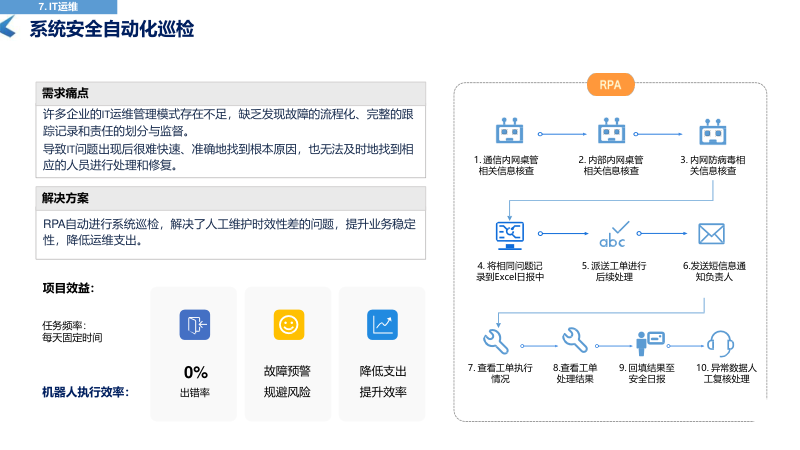 7. IT运维

系统安全自动化巡检

需求痛点

许多企业的IT运维管理模式存在不足，缺乏发现故障的流程化、完整的跟踪记录和责任的划分与监督。

导致IT问题出现后很难快速、准确地找到根本原因，也无法及时地找到相应的人员进行处理和修复。

解决方案

RPA自动进行系统巡检，解决了人工维护时效性差的问题，提升业务稳定性，降低运维支出。

项目效益:

任务频率：
每天固定时间

机器人执行效率:

0%
出错率

故障预警
规避风险

降低支出
提升效率

RPA

1. 通信内网桌管相关信息核查

2. 内部内网桌管相关信息核查

3. 内网防病毒相关信息核查

4. 将相同问题记录到Excel日报中

abc

5. 派送工单进行后续处理

6.发送短信息通知负责人

7. 查看工单执行情况

8.查看工单处理结果

9. 回填结果至安全日报

10. 异常数据人工复核处理